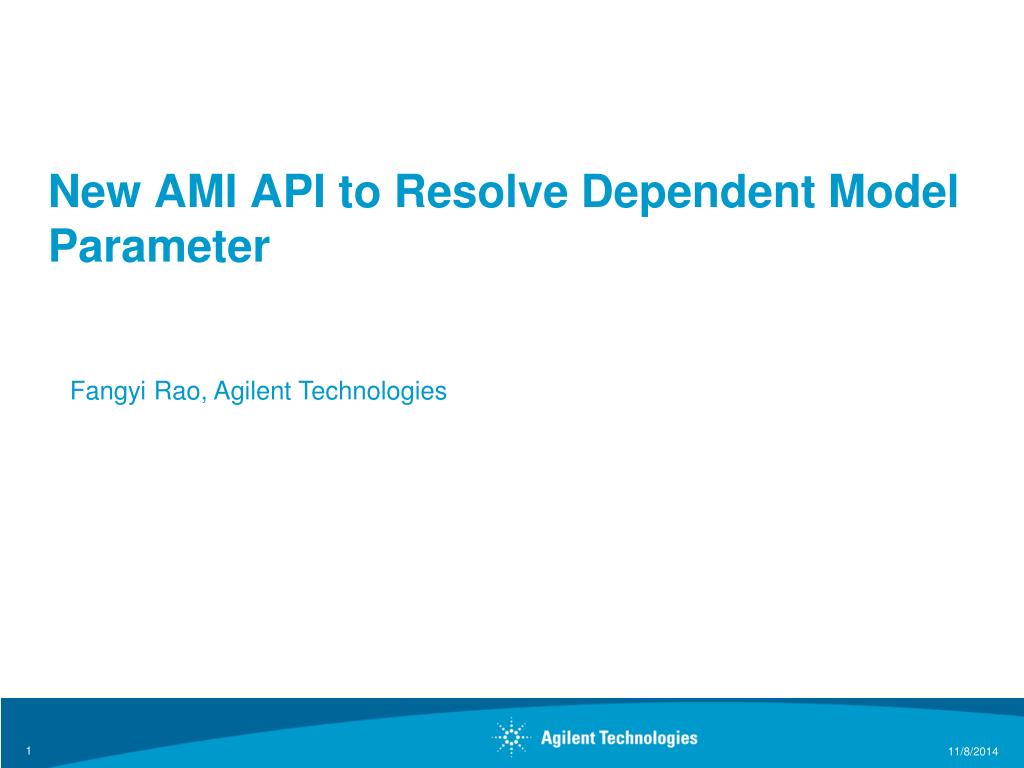 New AMI API to Resolve Dependent Model Parameter

Fangyi Rao, Agilent Technologies

1

Agilent Technologies

11/8/2014